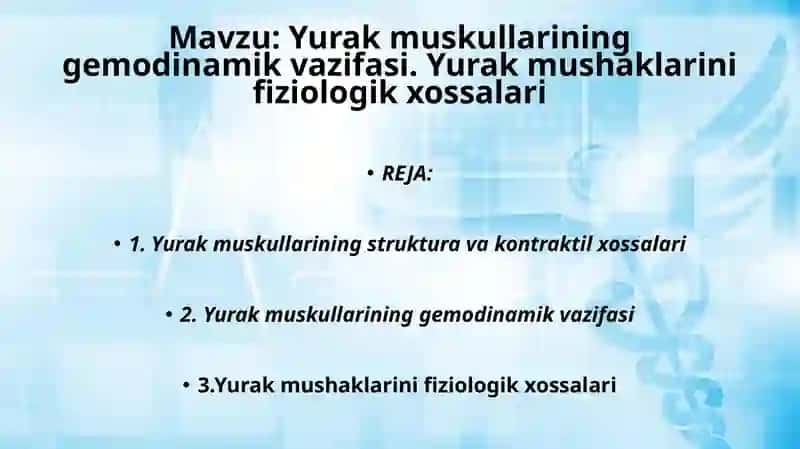 Mavzu: Yurak muskullarining gemodinamik vazifasi. Yurak mushaklarini fiziologik xossalari

• REJA:

• 1. Yurak muskullarining struktura va kontraktil xossalari

• 2. Yurak muskullarining gemodinamik vazifasi

• 3.Yurak mushaklarini fiziologik xossalari